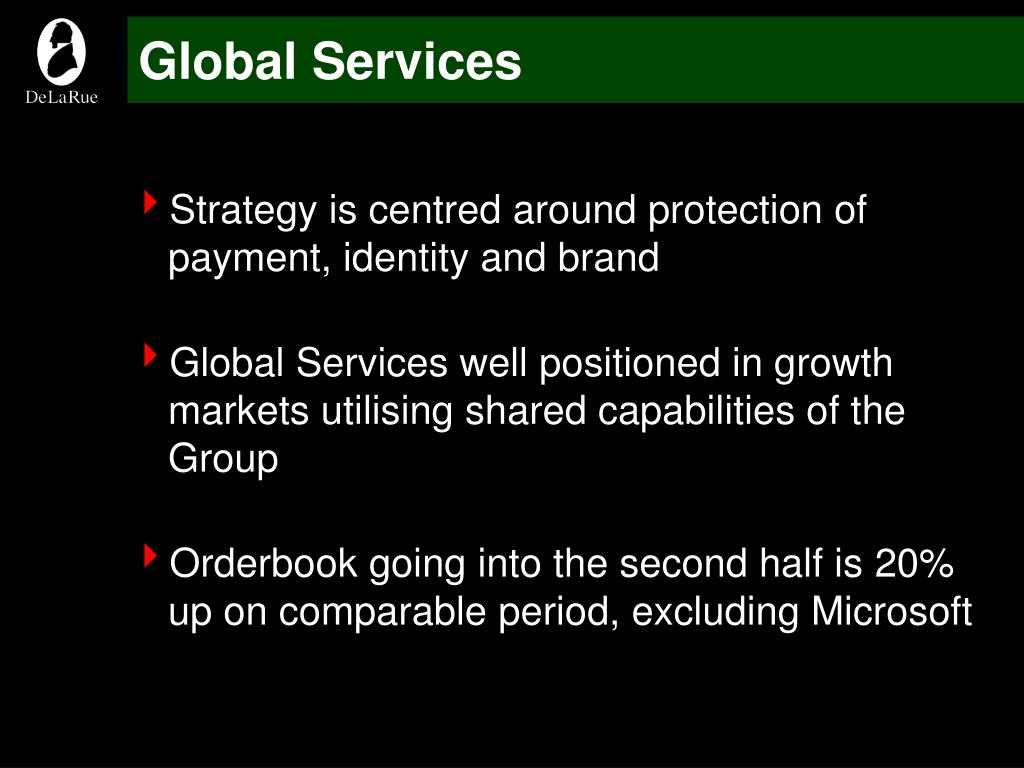 DeLaRue

Global Services

Strategy is centred around protection of payment, identity and brand

Global Services well positioned in growth markets utilising shared capabilities of the Group

Orderbook going into the second half is 20% up on comparable period, excluding Microsoft